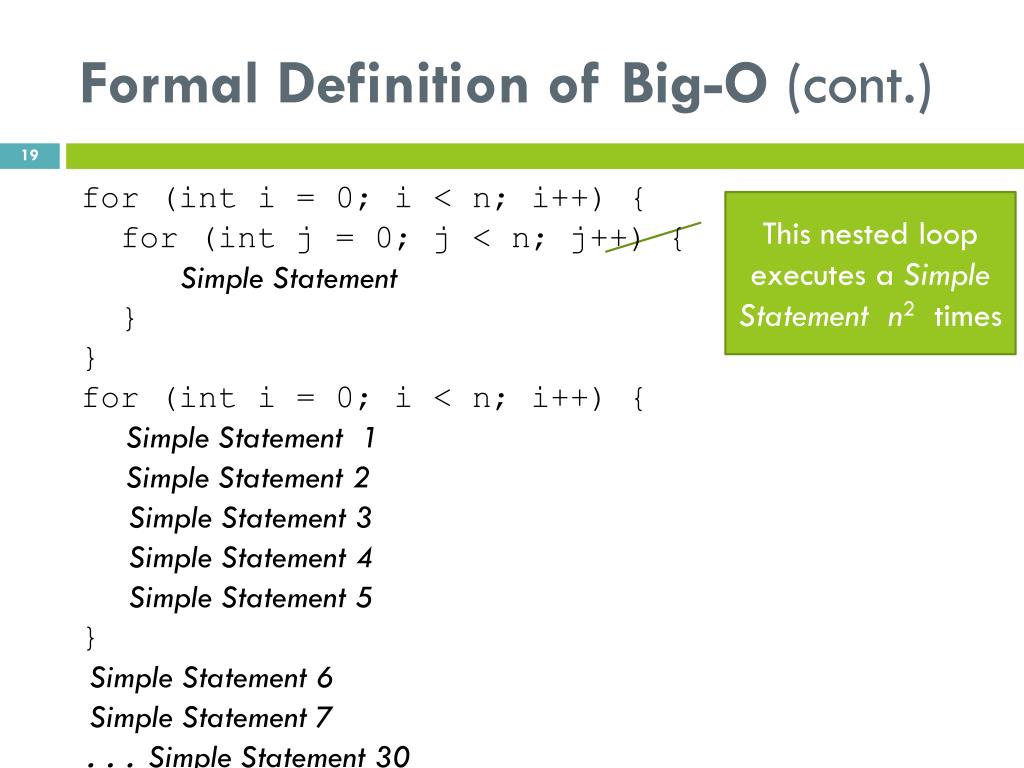 Formal Definition of Big-O (cont.)

19

for (int i = 0; i < n; i++) {
for (int j = 0; j < n; j++) {
Simple Statement
}
}
for (int i = 0; i < n; i++) {
Simple Statement 1
Simple Statement 2
Simple Statement 3
Simple Statement 4
Simple Statement 5
}
Simple Statement 6
Simple Statement 7
. . . Simple Statement 30

This nested loop executes a Simple Statement $n^2$ times